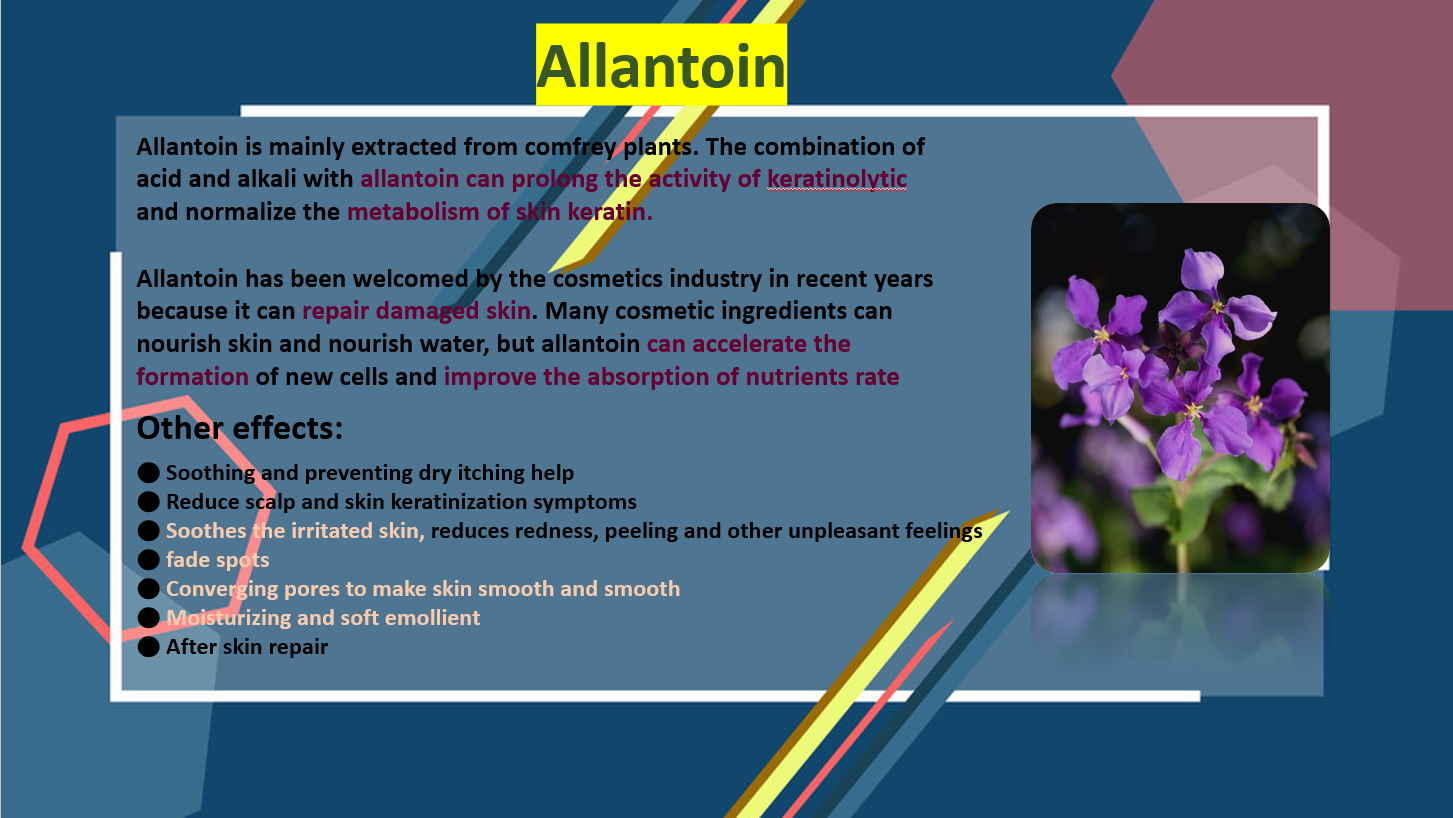 Allantoin

Allantoin is mainly extracted from comfrey plants. The combination of acid and alkali with allantoin can prolong the activity of keratinolytic and normalize the metabolism of skin keratin.

Allantoin has been welcomed by the cosmetics industry in recent years because it can repair damaged skin. Many cosmetic ingredients can nourish skin and nourish water, but allantoin can accelerate the formation of new cells and improve the absorption of nutrients rate

Other effects:

● Soothing and preventing dry itching help
● Reduce scalp and skin keratinization symptoms
● Soothes the irritated skin, reduces redness, peeling and other unpleasant feelings
● fade spots
● Converging pores to make skin smooth and smooth
● Moisturizing and soft emollient
● After skin repair